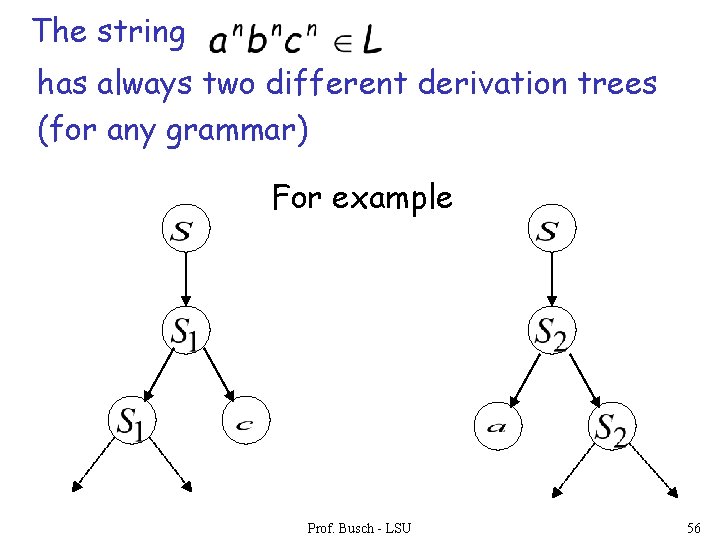 The string $a^n b^n c^n \in L$

has always two different derivation trees (for any grammar)

For example

$S$

$S_1$

$S_1$

$c$

$S$

$S_2$

$a$

$S_2$

Prof. Busch - LSU

56